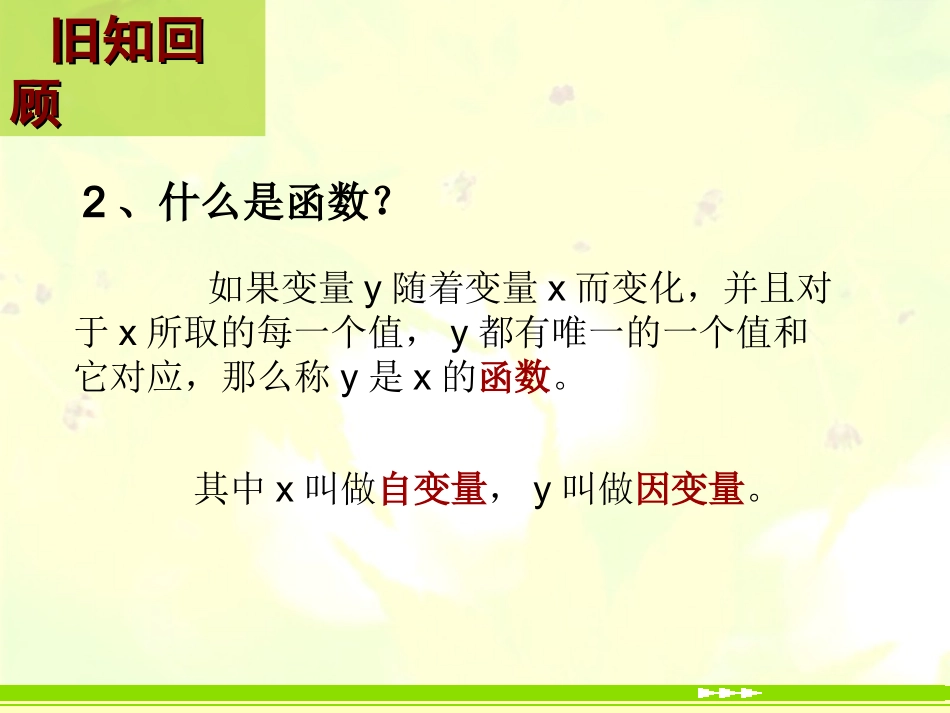 旧知回顾

2、什么是函数？

如果变量 y 随着变量 x 而变化，并且对于 x 所取的每一个值， y 都有唯一的一个值和它对应，那么称 y 是 x 的函数。

其中 x 叫做自变量， y 叫做因变量。